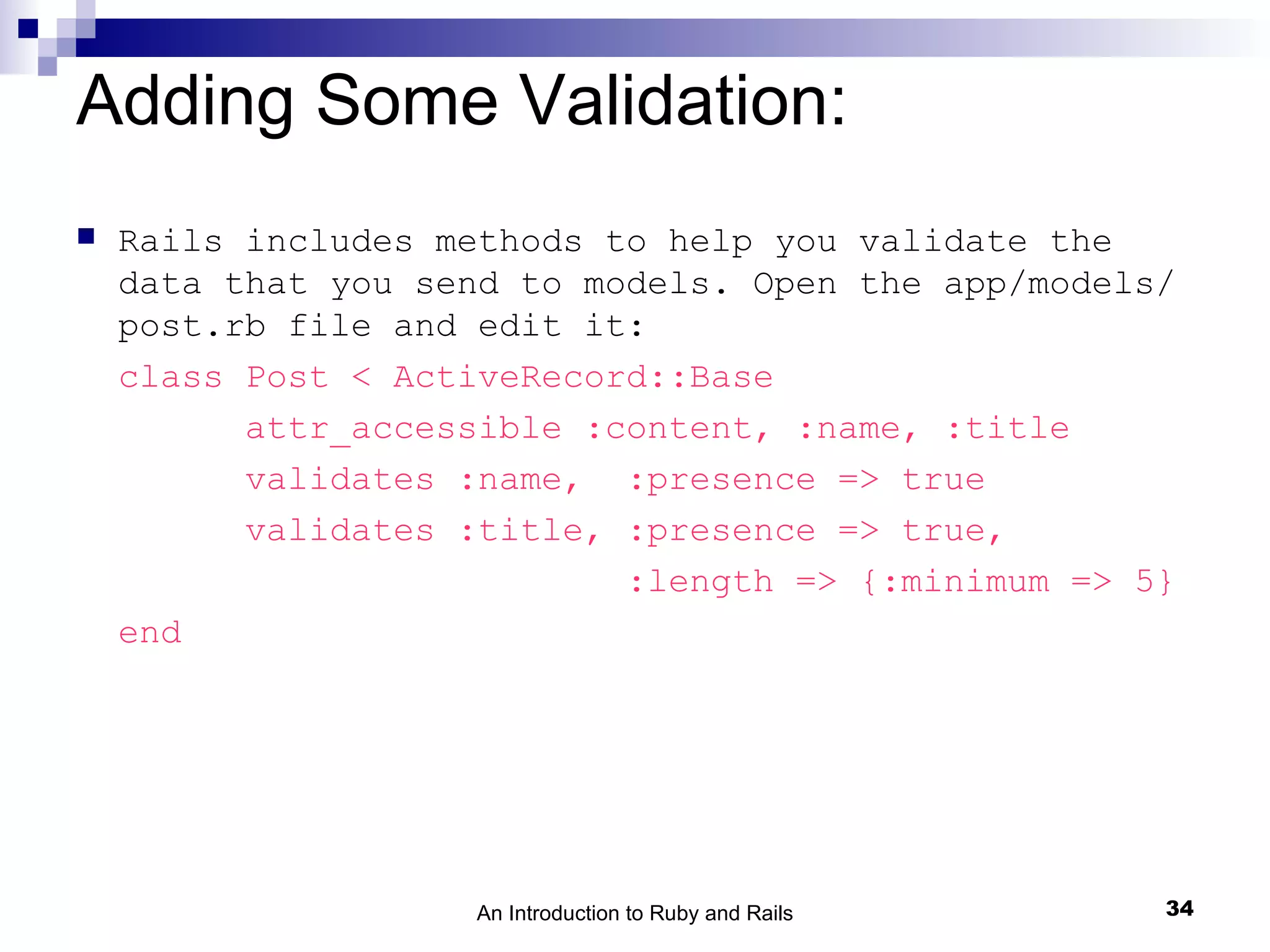 Adding Some Validation:

Rails includes methods to help you validate the data that you send to models. Open the app/models/post.rb file and edit it:

class Post < ActiveRecord::Base
attr_accessible :content, :name, :title
validates :name, :presence => true
validates :title, :presence => true,
:length => {:minimum => 5}
end

An Introduction to Ruby and Rails

34